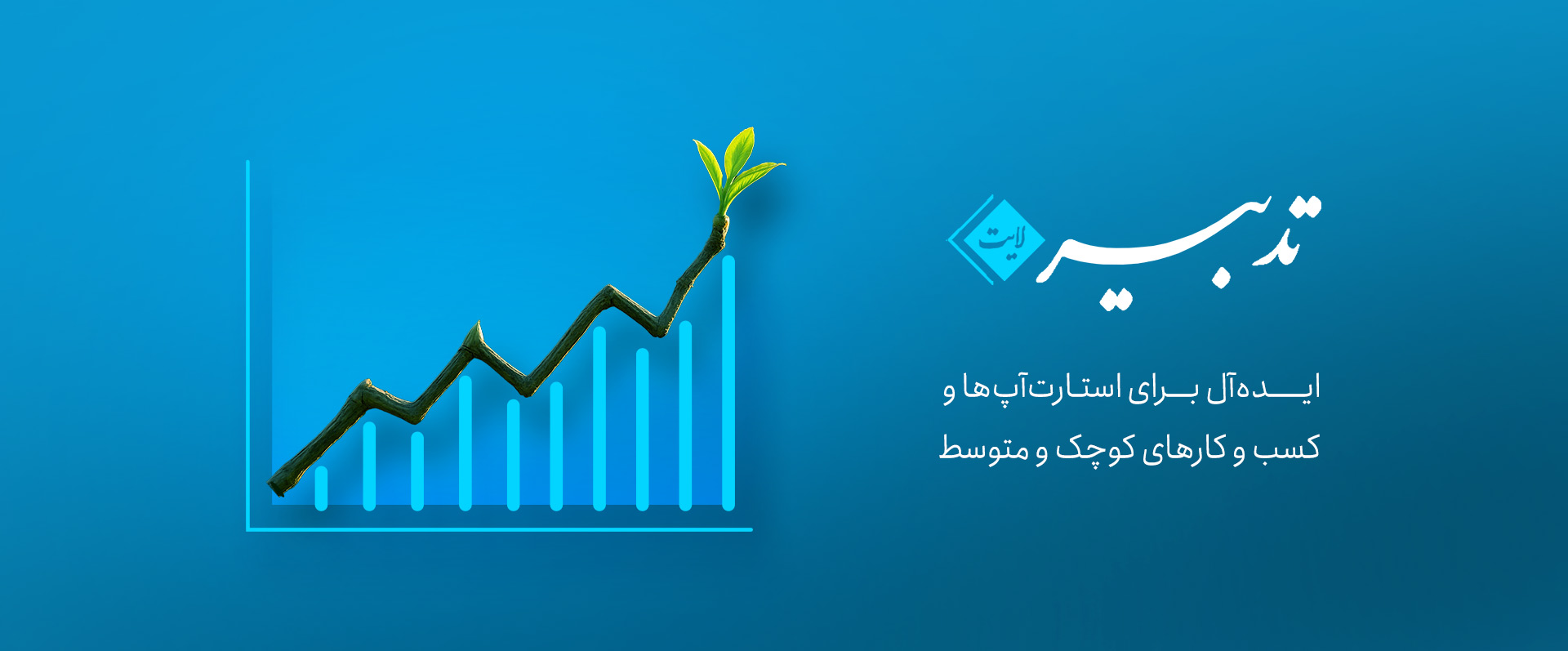 تدبیر لایت

ایده‌آل برای استارت‌آپ‌ها و کسب و کارهای کوچک و متوسط